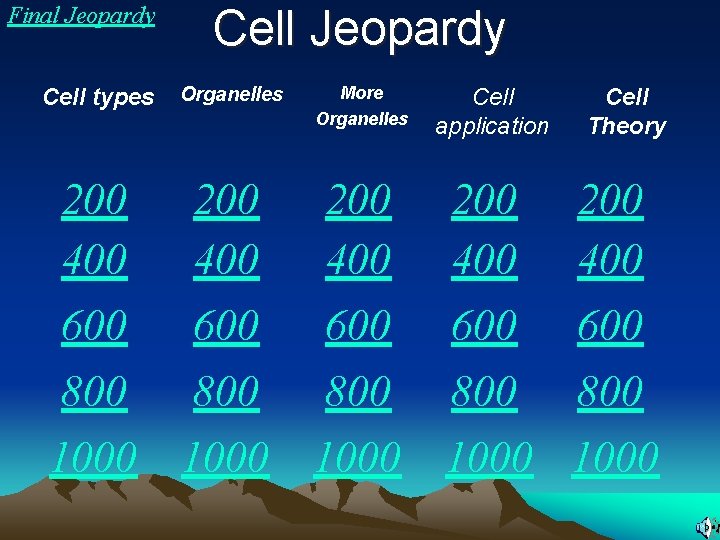 Final Jeopardy

Cell Jeopardy

| Cell types | Organelles | More Organelles | Cell application | Cell Theory |
|---|---|---|---|---|
| 200 | 200 | 200 | 200 | 200 |
| 400 | 400 | 400 | 400 | 400 |
| 600 | 600 | 600 | 600 | 600 |
| 800 | 800 | 800 | 800 | 800 |
| 1000 | 1000 | 1000 | 1000 | 1000 |